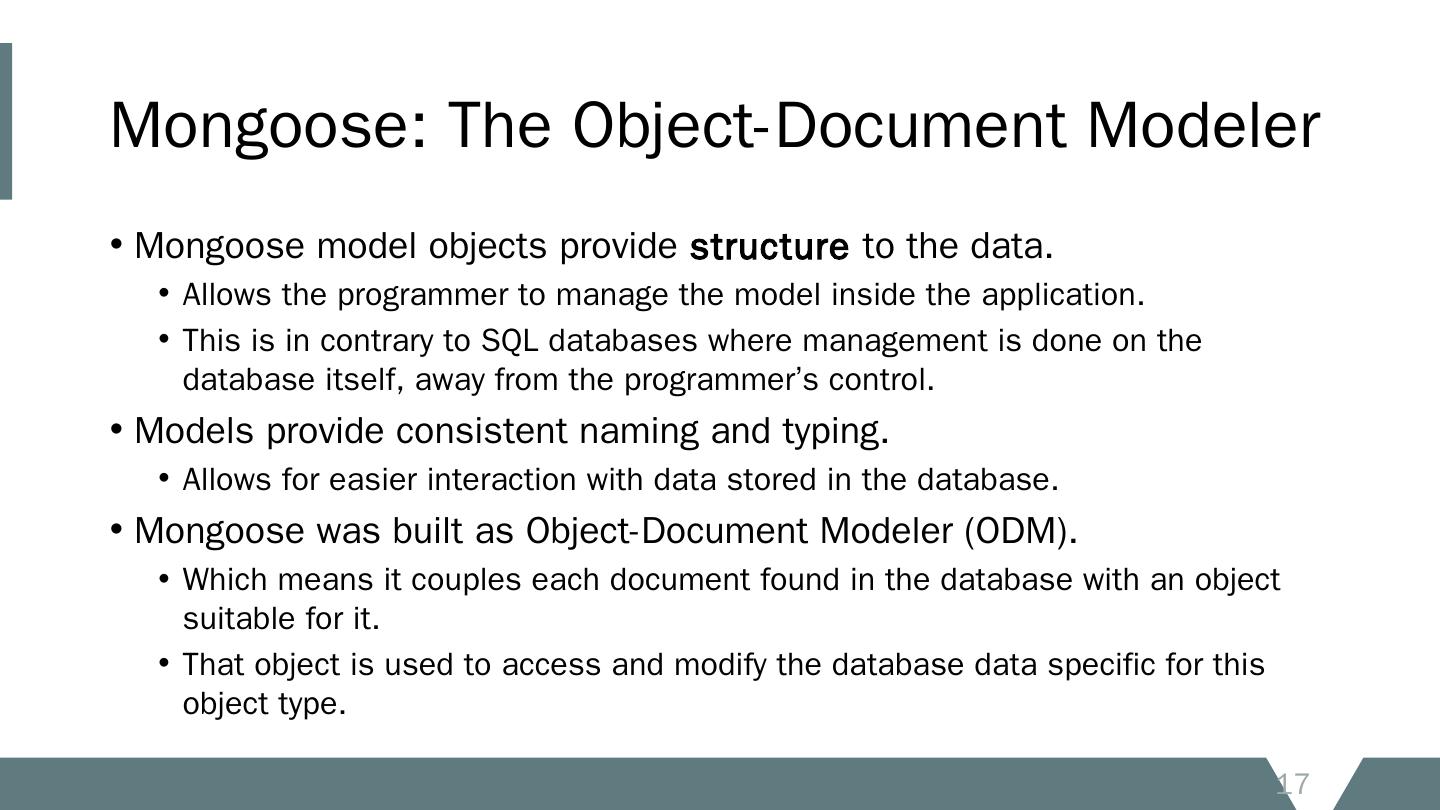 Mongoose: The Object-Document Modeler

• Mongoose model objects provide structure to the data.
  • Allows the programmer to manage the model inside the application.
  • This is in contrary to SQL databases where management is done on the database itself, away from the programmer's control.
• Models provide consistent naming and typing.
  • Allows for easier interaction with data stored in the database.
• Mongoose was built as Object-Document Modeler (ODM).
  • Which means it couples each document found in the database with an object suitable for it.
  • That object is used to access and modify the database data specific for this object type.

17